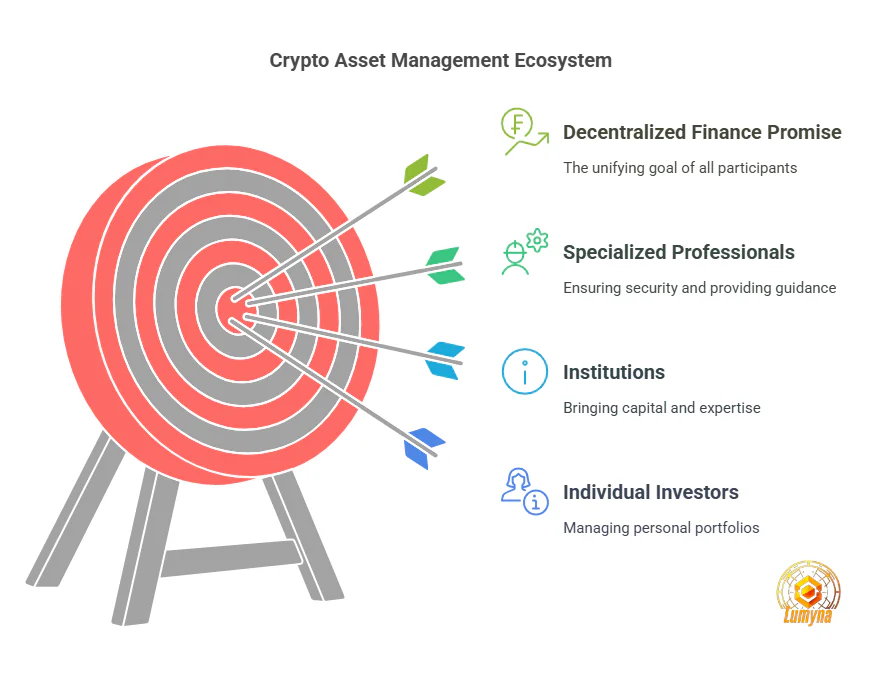 Crypto Asset Management Ecosystem

Decentralized Finance Promise

The unifying goal of all participants

Specialized Professionals

Ensuring security and providing guidance

Institutions

Bringing capital and expertise

Individual Investors

Managing personal portfolios

Lumyna